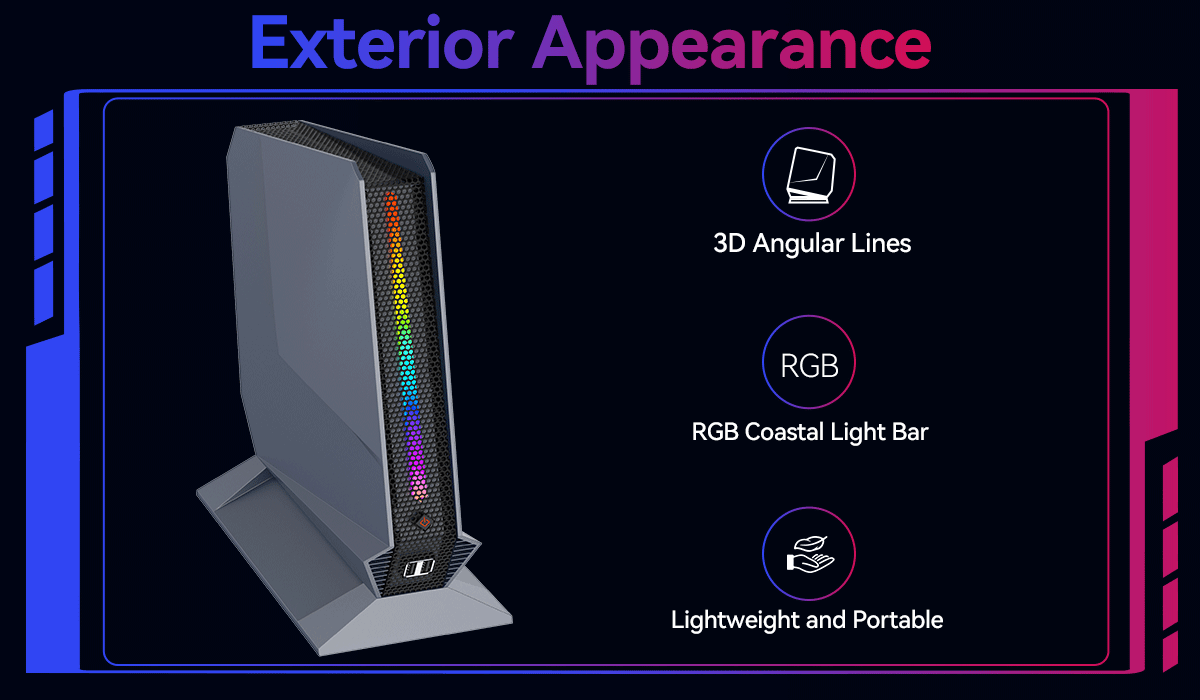 Exterior Appearance

3D Angular Lines

RGB

RGB Coastal Light Bar

Lightweight and Portable